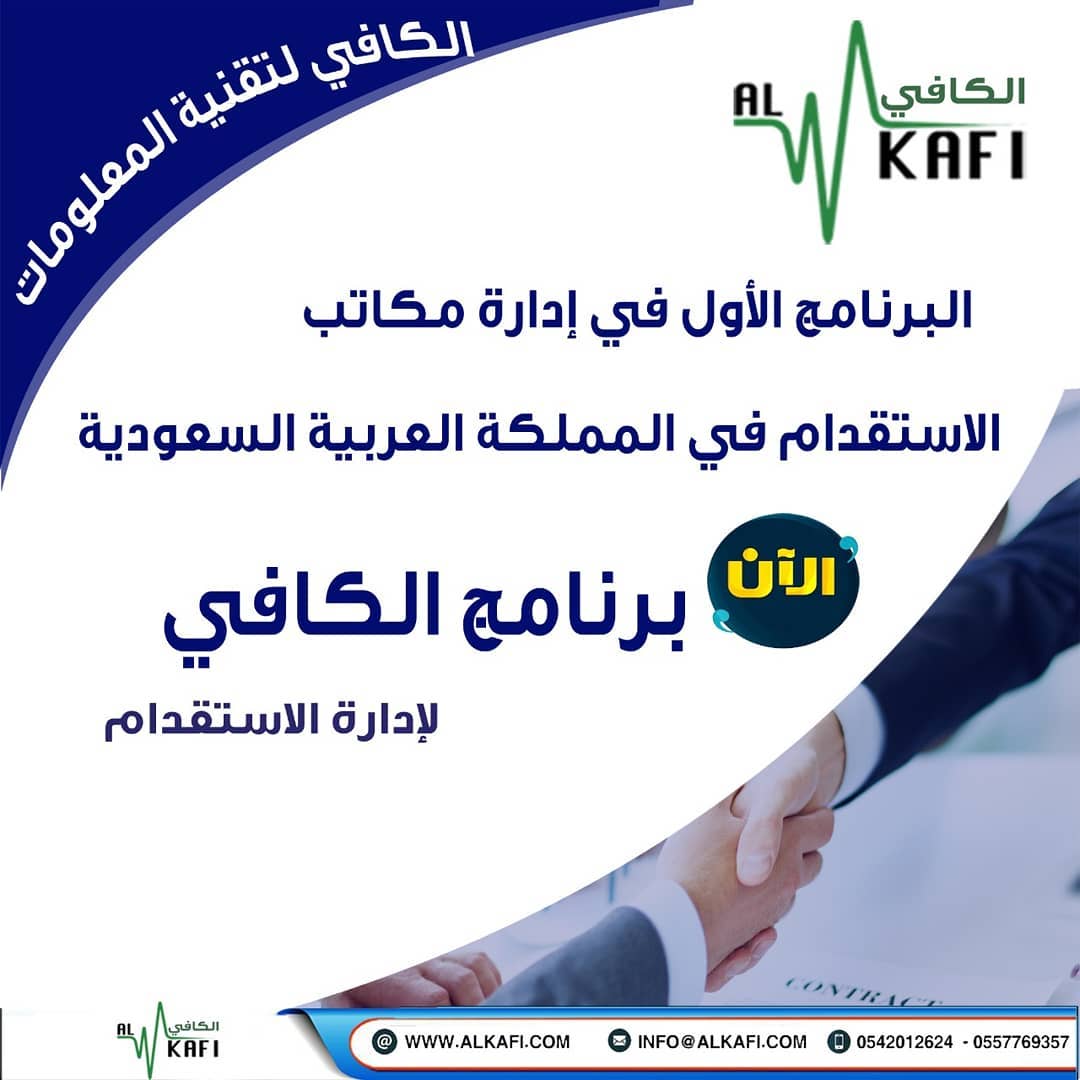 الكافي لتقنية المعلومات

AL الكافي KAFI

البرنامج الأول في إدارة مكاتب

الاستقدام في المملكة العربية السعودية

الآن

برنامج الكافي

لإدارة الاستقدام

CONTRACT

AL الكافي KAFI

WWW.ALKAFI.COM INFO@ALKAFI.COM 0542012624 - 0557769357